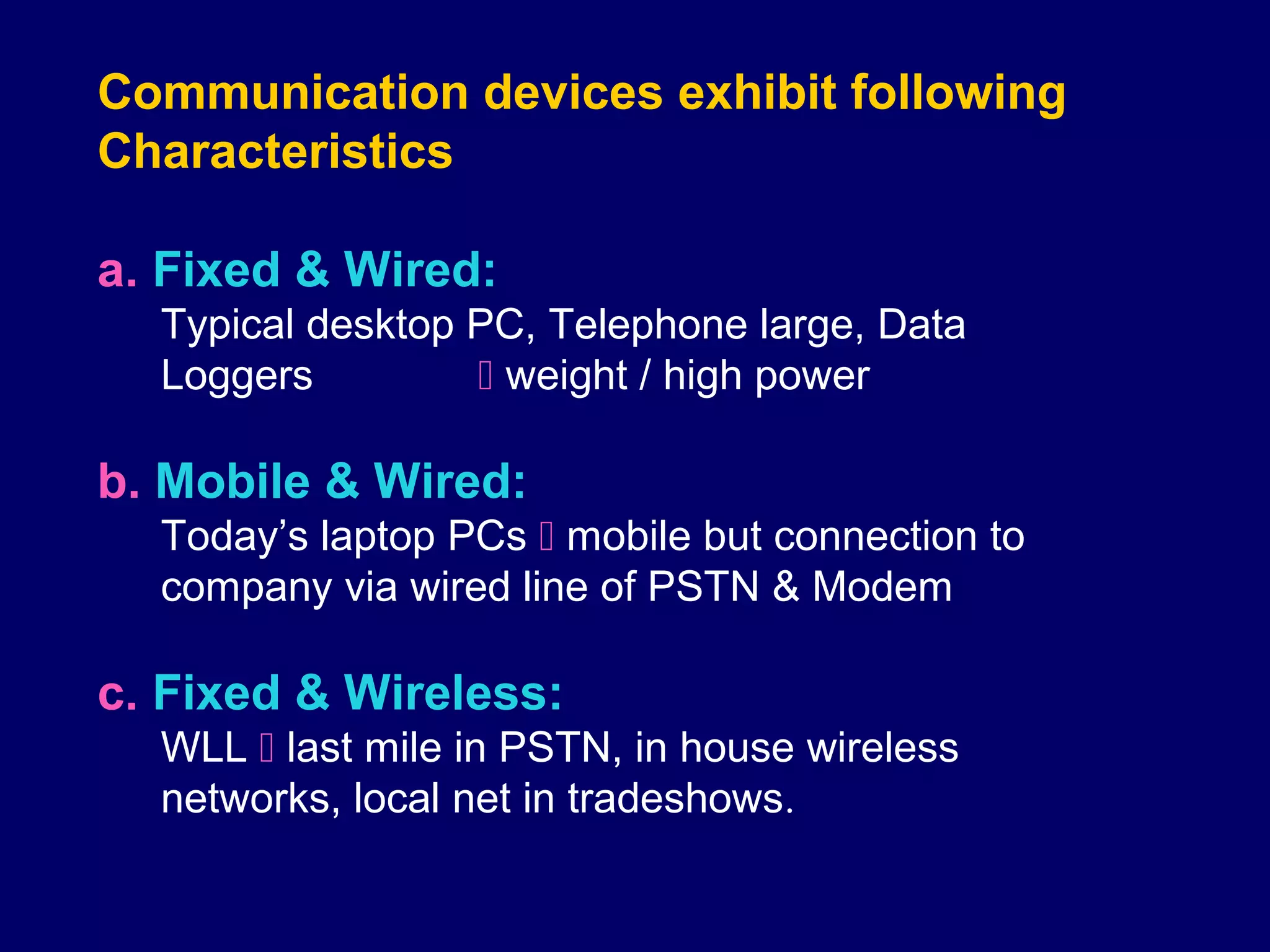 Communication devices exhibit following Characteristics

a. Fixed & Wired:
Typical desktop PC, Telephone large, Data Loggers  weight / high power

b. Mobile & Wired:
Today’s laptop PCs  mobile but connection to company via wired line of PSTN & Modem

c. Fixed & Wireless:
WLL  last mile in PSTN, in house wireless networks, local net in tradeshows.